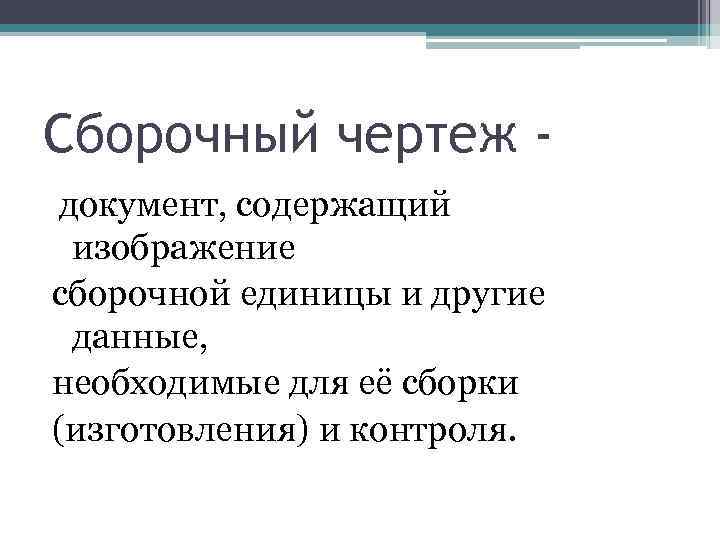 Сборочный чертеж -

документ, содержащий изображение
сборочной единицы и другие данные,
необходимые для её сборки
(изготовления) и контроля.